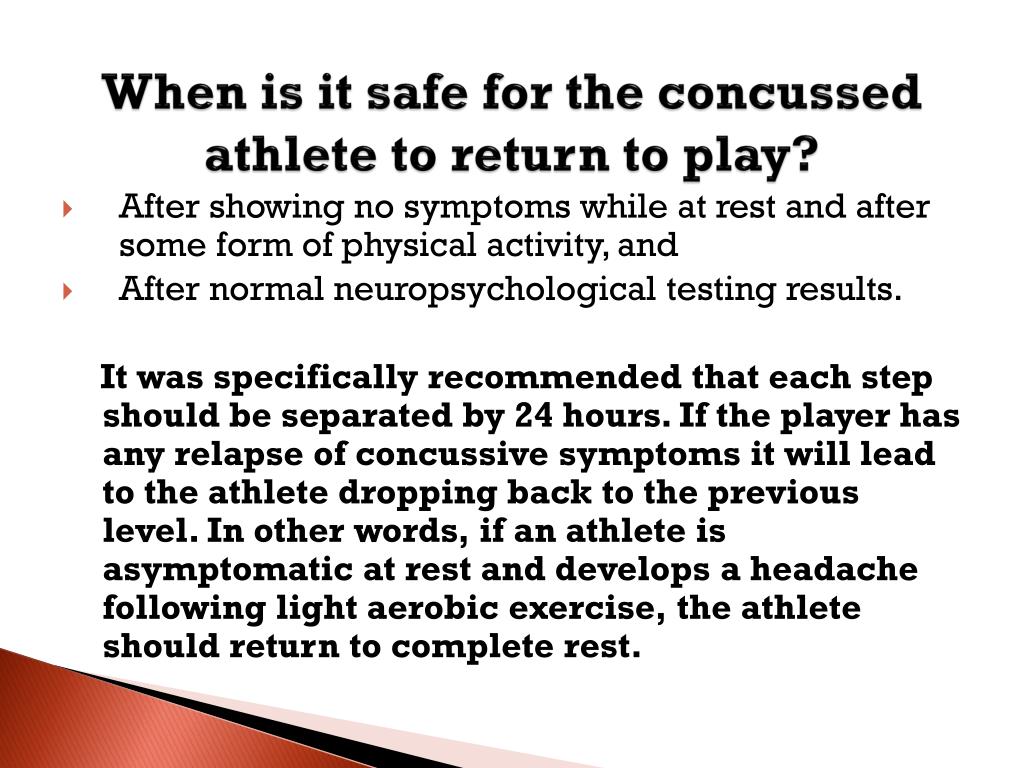 When is it safe for the concussed athlete to return to play?

After showing no symptoms while at rest and after some form of physical activity, and

After normal neuropsychological testing results.

It was specifically recommended that each step should be separated by 24 hours. If the player has any relapse of concussive symptoms it will lead to the athlete dropping back to the previous level. In other words, if an athlete is asymptomatic at rest and develops a headache following light aerobic exercise, the athlete should return to complete rest.